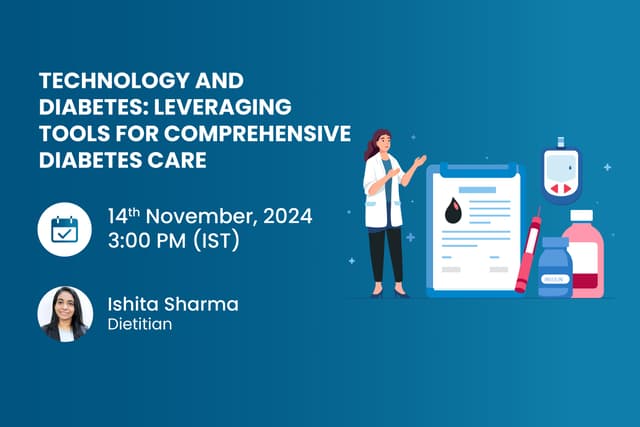 TECHNOLOGY AND DIABETES: LEVERAGING TOOLS FOR COMPREHENSIVE DIABETES CARE

14th November, 2024
3:00 PM (IST)

Ishita Sharma
Dietitian

INSULIN